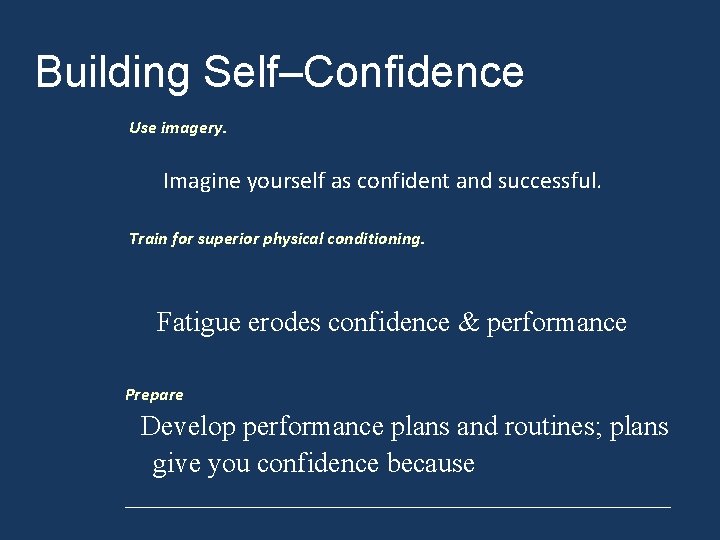 Building Self–Confidence

Use imagery.

Imagine yourself as confident and successful.

Train for superior physical conditioning.

Fatigue erodes confidence & performance

Prepare

Develop performance plans and routines; plans give you confidence because